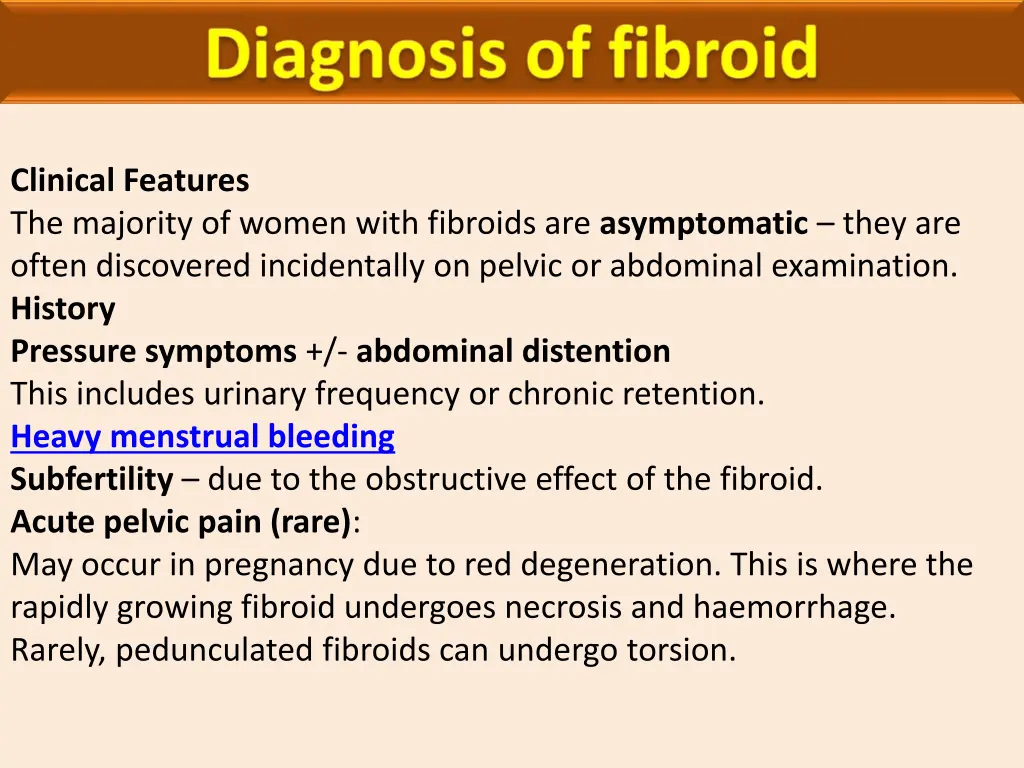 Diagnosis of fibroid

Clinical Features
The majority of women with fibroids are asymptomatic – they are often discovered incidentally on pelvic or abdominal examination.
History
Pressure symptoms +/- abdominal distention
This includes urinary frequency or chronic retention.
Heavy menstrual bleeding
Subfertility – due to the obstructive effect of the fibroid.
Acute pelvic pain (rare):
May occur in pregnancy due to red degeneration. This is where the rapidly growing fibroid undergoes necrosis and haemorrhage. Rarely, pedunculated fibroids can undergo torsion.